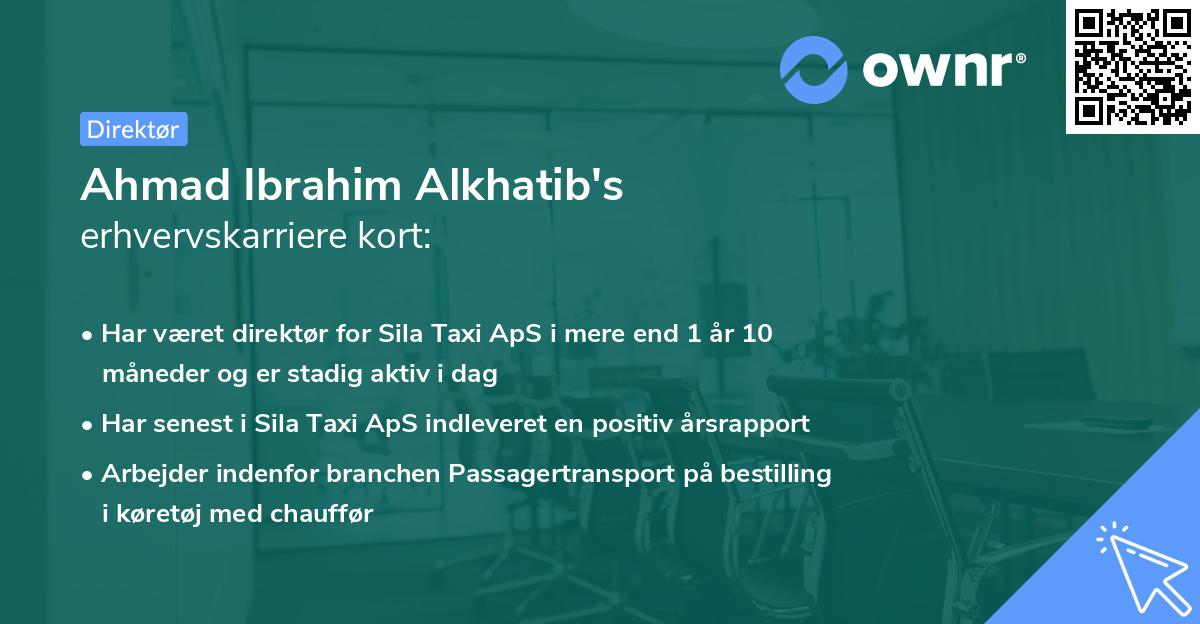 ownr®

Direktør

Ahmad Ibrahim Alkhatib's
erhvervskarriere kort:

• Har været direktør for Sila Taxi ApS i mere end 1 år 10 måneder og er stadig aktiv i dag
• Har senest i Sila Taxi ApS indleveret en positiv årsrapport
• Arbejder indenfor branchen Passagertransport på bestilling i køretøj med chauffør